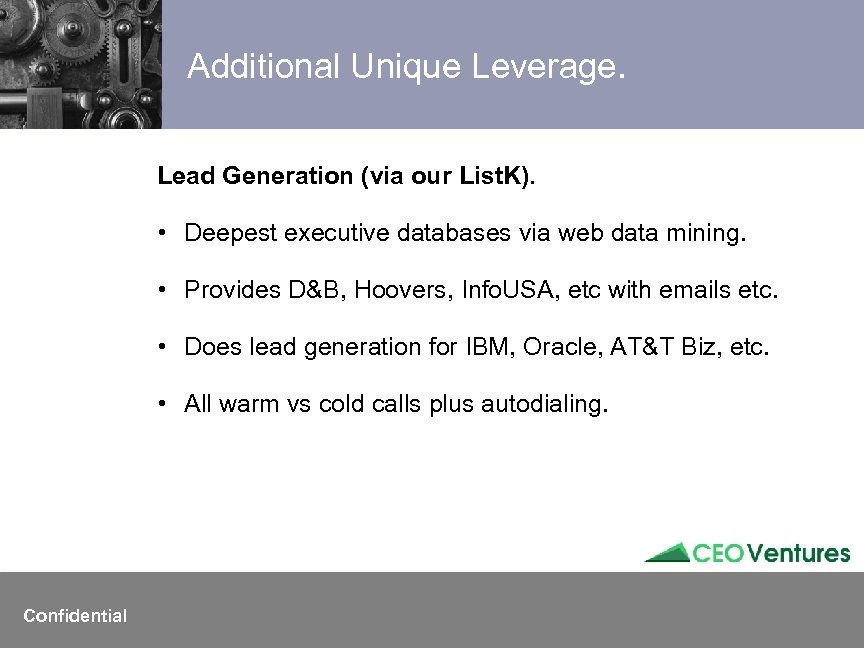 Additional Unique Leverage.

Lead Generation (via our ListK).

• Deepest executive databases via web data mining.

• Provides D&B, Hoovers, InfoUSA, etc with emails etc.

• Does lead generation for IBM, Oracle, AT&T Biz, etc.

• All warm vs cold calls plus autodialing.

CEOVentures

Confidential